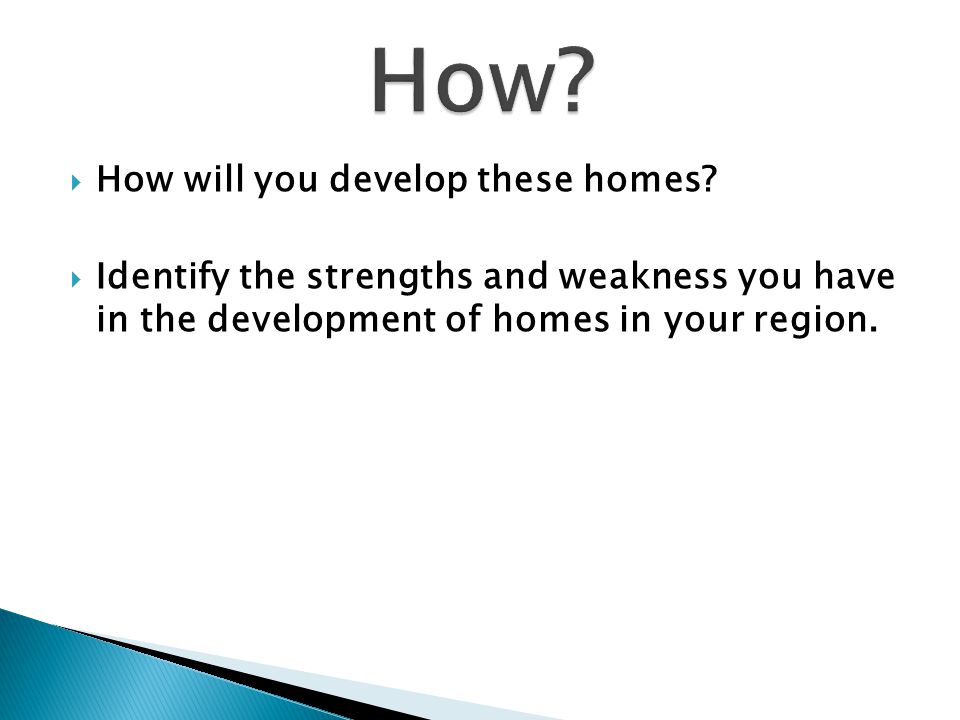 How?

How will you develop these homes?

Identify the strengths and weakness you have in the development of homes in your region.